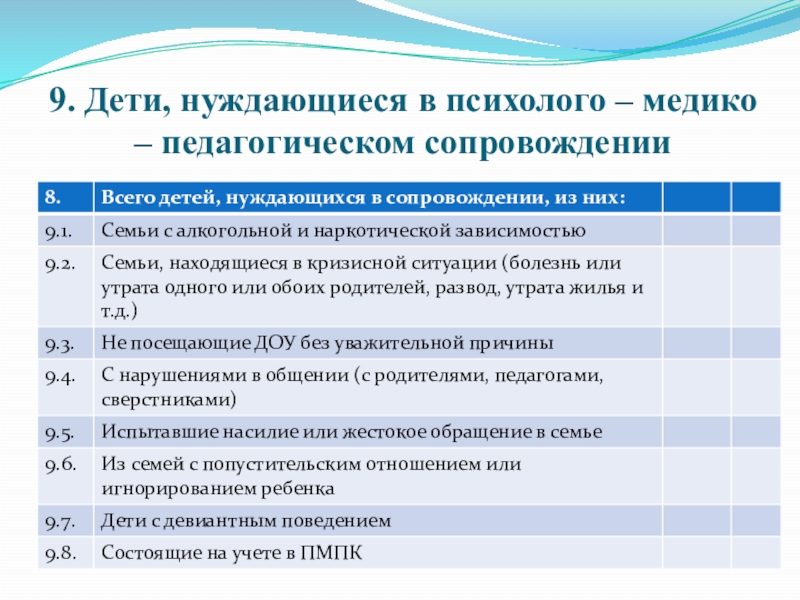 9. Дети, нуждающиеся в психолого – медико – педагогическом сопровождении

| 8. | Всего детей, нуждающихся в сопровождении, из них: | | |
|---|---|---|---|
| 9.1. | Семьи с алкогольной и наркотической зависимостью | | |
| 9.2. | Семьи, находящиеся в кризисной ситуации (болезнь или утрата одного или обоих родителей, развод, утрата жилья и т.д.) | | |
| 9.3. | Не посещающие ДОУ без уважительной причины | | |
| 9.4. | С нарушениями в общении (с родителями, педагогами, сверстниками) | | |
| 9.5. | Испытавшие насилие или жестокое обращение в семье | | |
| 9.6. | Из семей с попустительским отношением или игнорированием ребенка | | |
| 9.7. | Дети с девиантным поведением | | |
| 9.8. | Состоящие на учете в ПМПК | | |